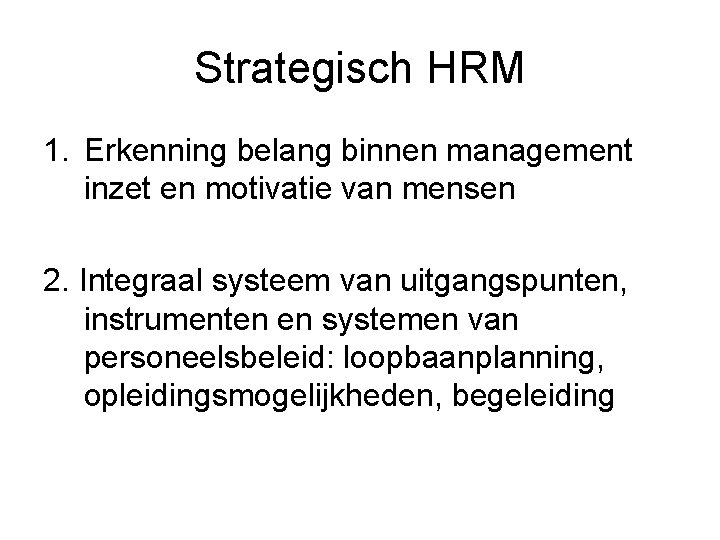 Strategisch HRM

1. Erkenning belang binnen management inzet en motivatie van mensen

2. Integraal systeem van uitgangspunten, instrumenten en systemen van personeelsbeleid: loopbaanplanning, opleidingsmogelijkheden, begeleiding